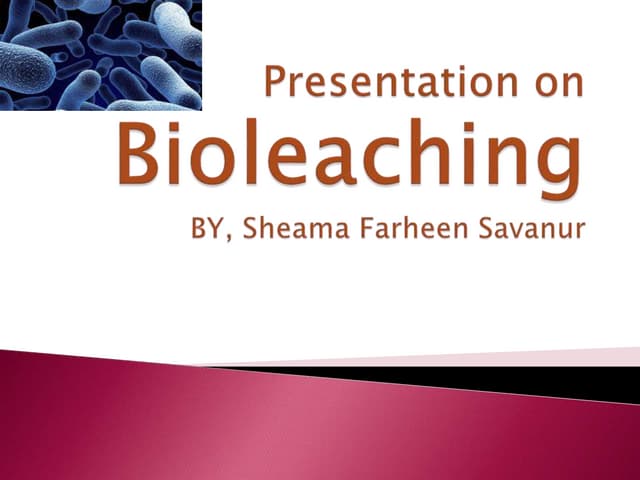 Presentation on
Bioleaching
BY, Sheama Farheen Savanur